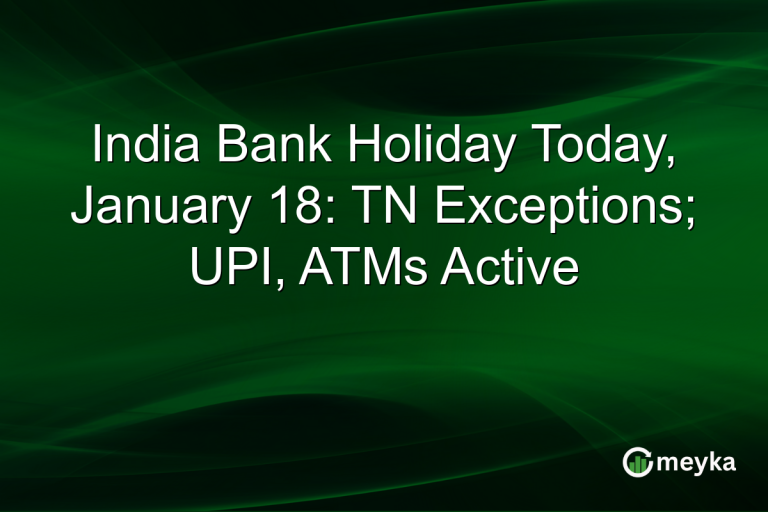 India Bank Holiday Today, January 18: TN Exceptions; UPI, ATMs Active

meyka